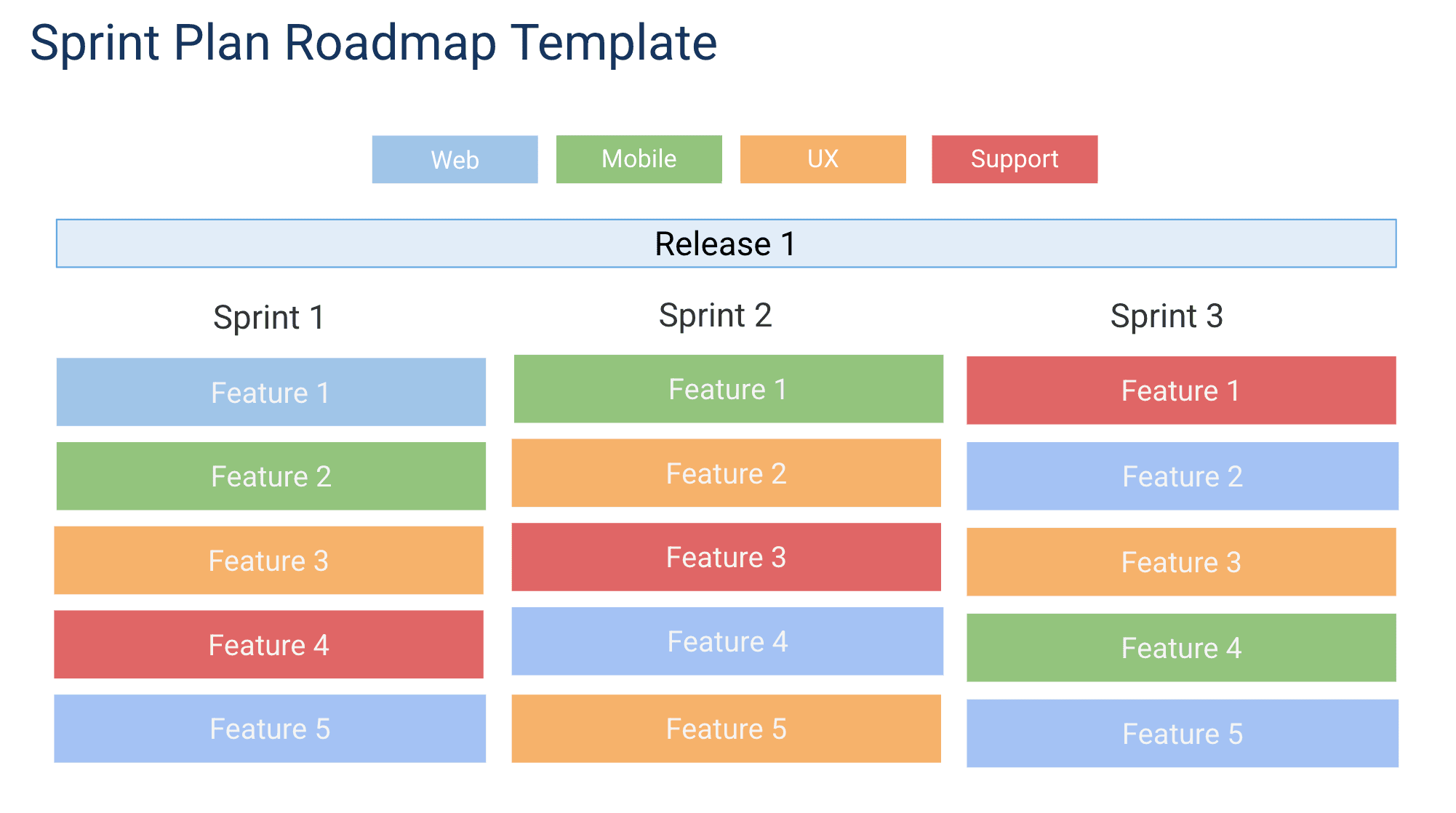 Sprint Plan Roadmap Template

Web Mobile UX Support

Release 1

Sprint 1

Feature 1

Feature 2

Feature 3

Feature 4

Feature 5

Sprint 2

Feature 1

Feature 2

Feature 3

Feature 4

Feature 5

Sprint 3

Feature 1

Feature 2

Feature 3

Feature 4

Feature 5